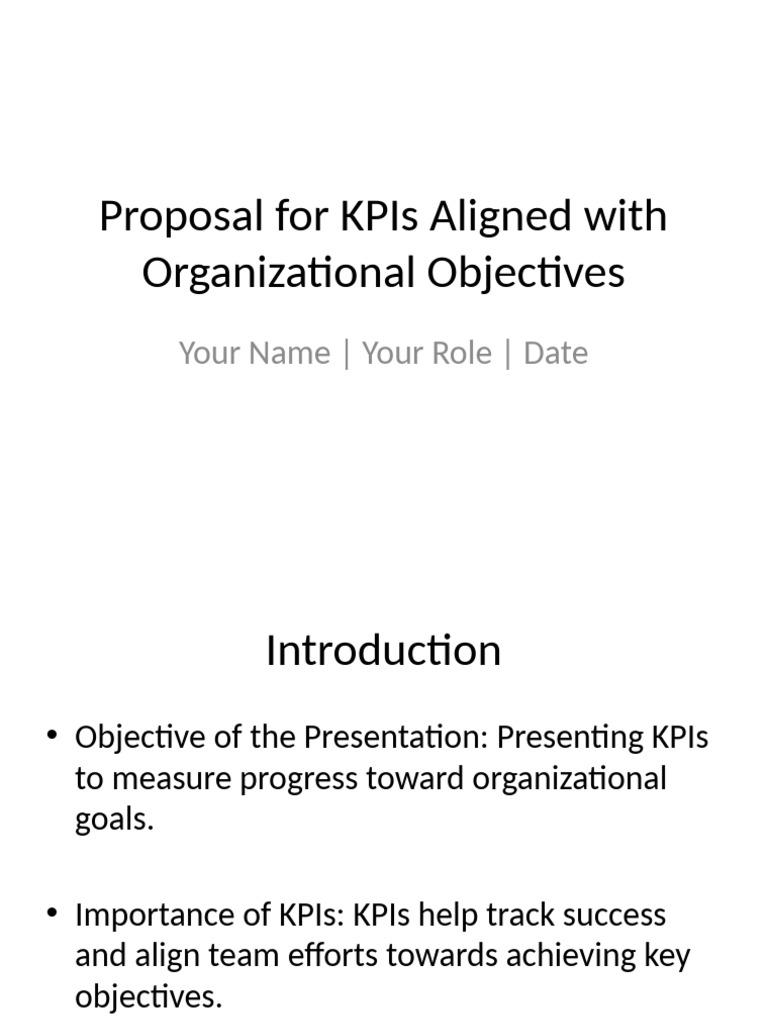 Proposal for KPIs Aligned with Organizational Objectives

Your Name | Your Role | Date

Introduction

• Objective of the Presentation: Presenting KPIs to measure progress toward organizational goals.

• Importance of KPIs: KPIs help track success and align team efforts towards achieving key objectives.